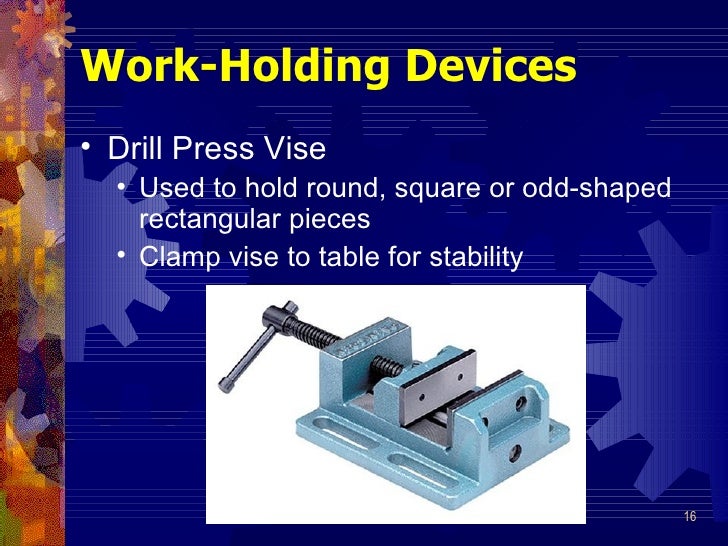 Work-Holding Devices

• Drill Press Vise
  • Used to hold round, square or odd-shaped rectangular pieces
  • Clamp vise to table for stability

16